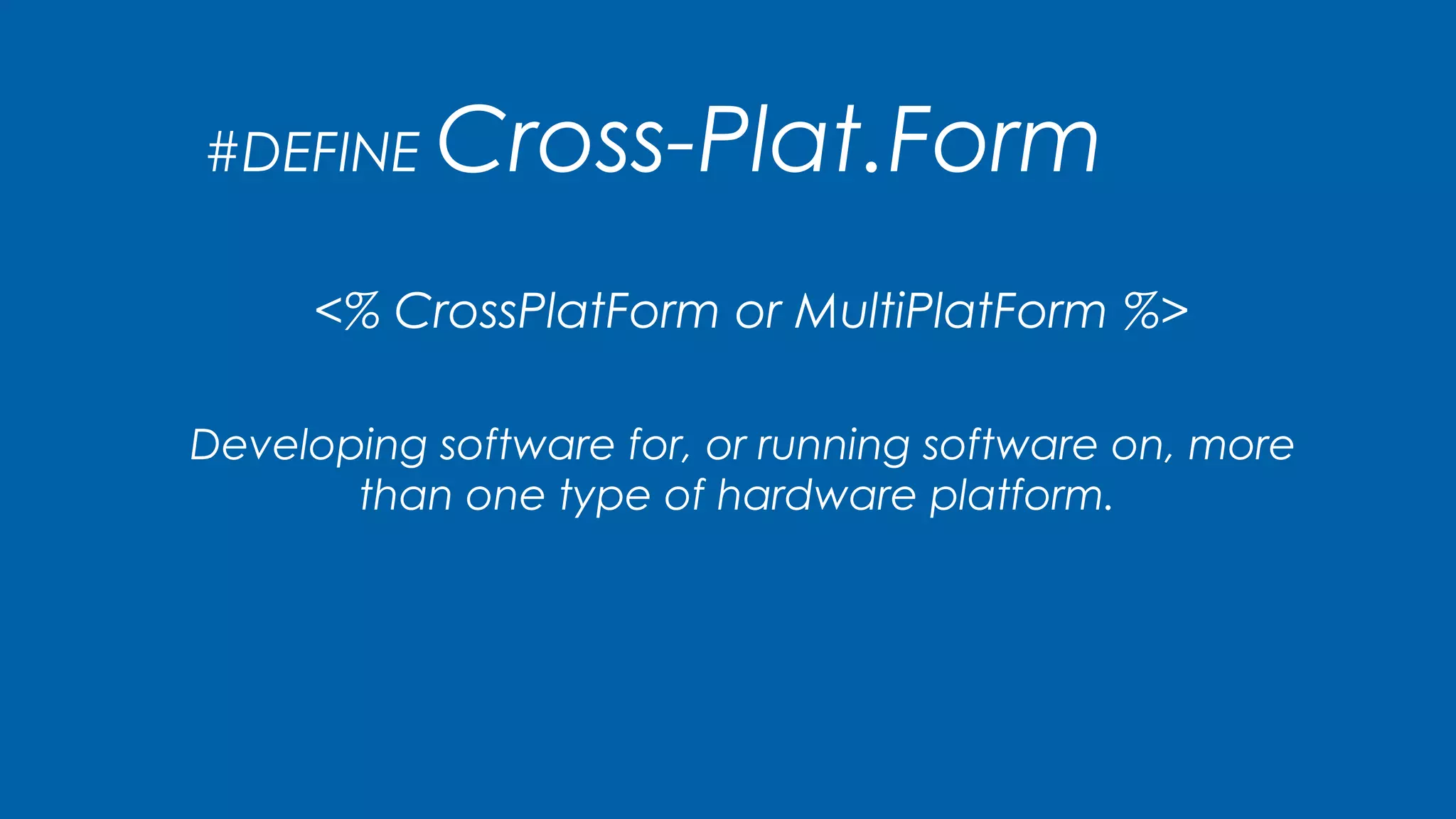 #DEFINE Cross-Plat.Form

<% CrossPlatForm or MultiPlatForm %>

Developing software for, or running software on, more than one type of hardware platform.